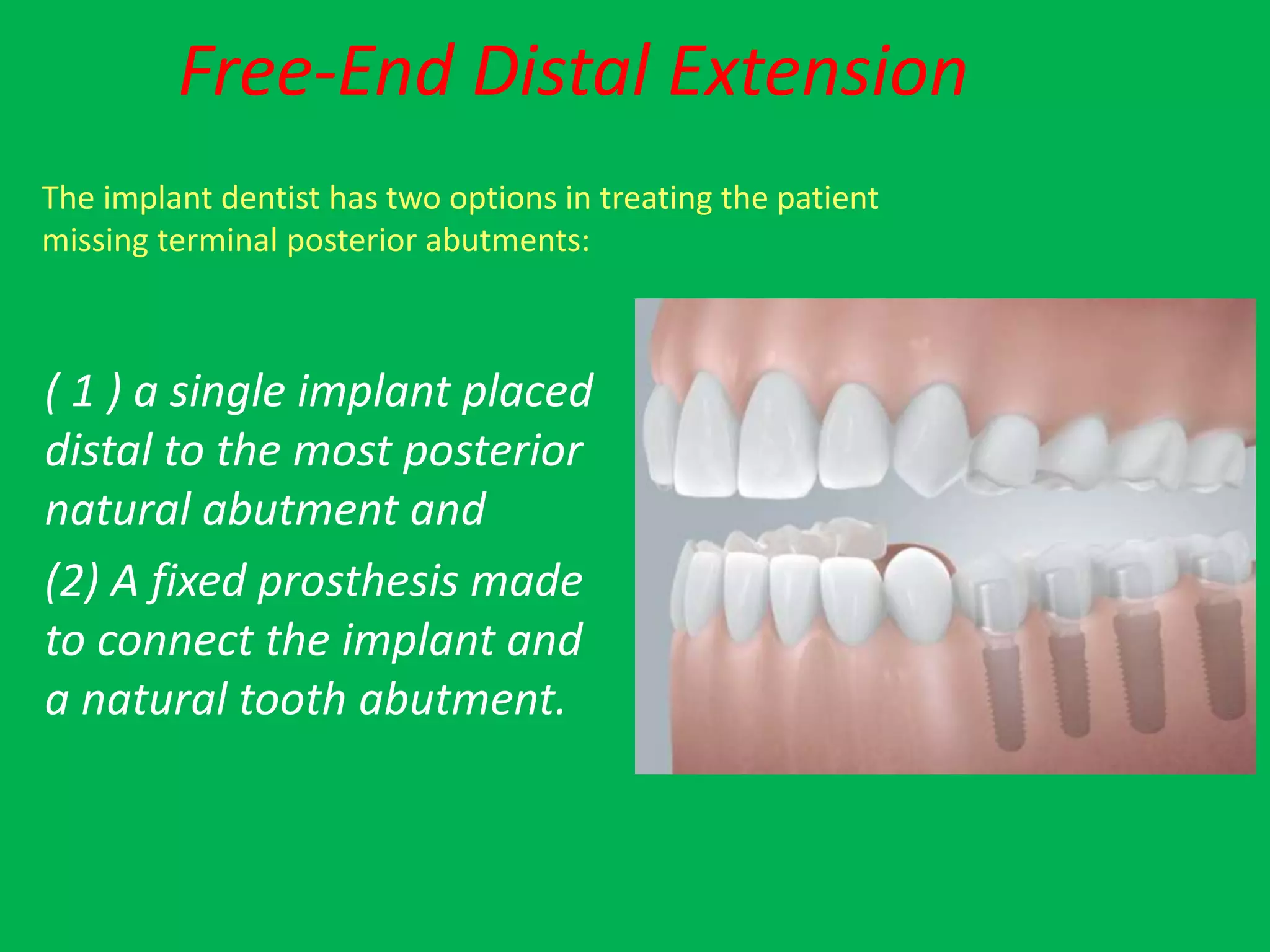 Free-End Distal Extension

The implant dentist has two options in treating the patient missing terminal posterior abutments:

( 1 ) a single implant placed distal to the most posterior natural abutment and

(2) A fixed prosthesis made to connect the implant and a natural tooth abutment.